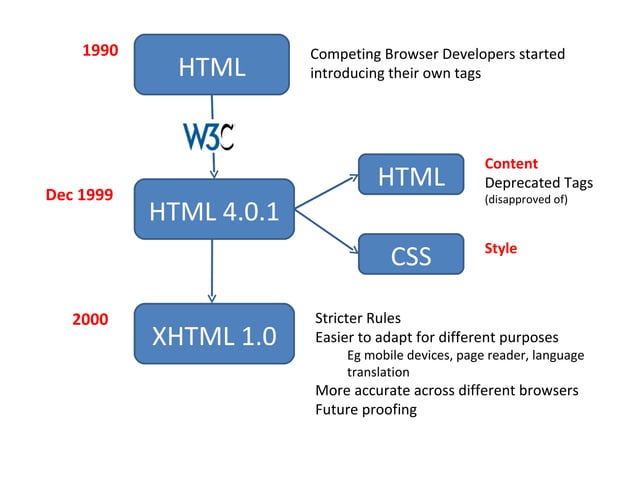 1990

HTML

Competing Browser Developers started introducing their own tags

W3C

Dec 1999

HTML 4.0.1

HTML

Content
Deprecated Tags
(disapproved of)

CSS

Style

2000

XHTML 1.0

Stricter Rules
Easier to adapt for different purposes
Eg mobile devices, page reader, language translation
More accurate across different browsers
Future proofing